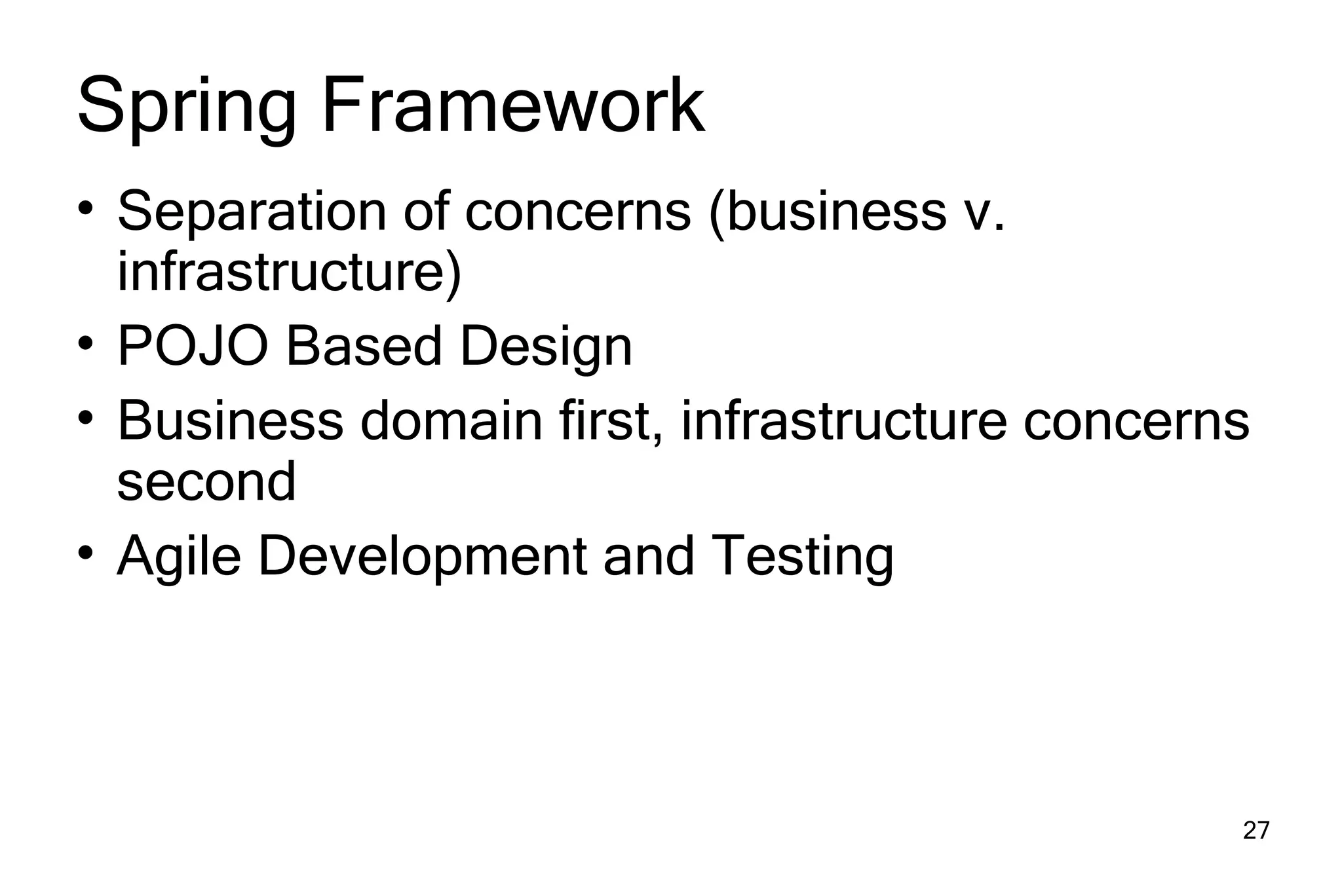 Spring Framework

• Separation of concerns (business v. infrastructure)
• POJO Based Design
• Business domain first, infrastructure concerns second
• Agile Development and Testing

27